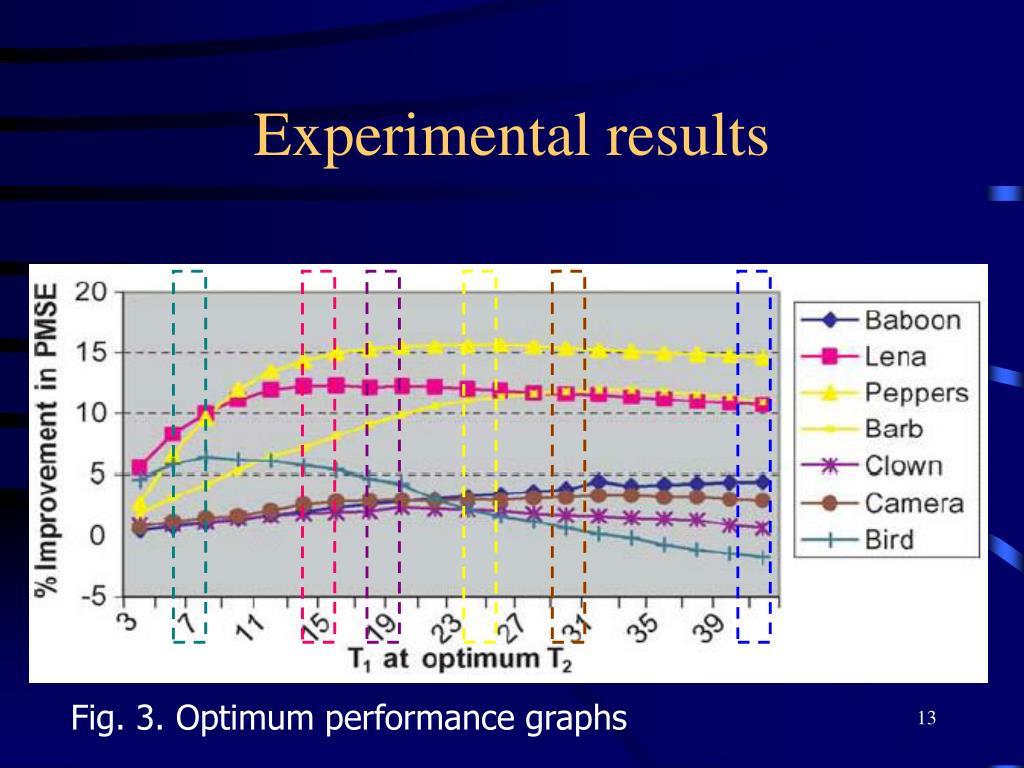 Experimental results

% Improvement in PMSE

20
15
10
5
0
-5

3
7
11
15
19
23
27
31
35
39

$T_1$ at optimum $T_2$

Baboon
Lena
Peppers
Barb
Clown
Camera
Bird

Fig. 3. Optimum performance graphs

13